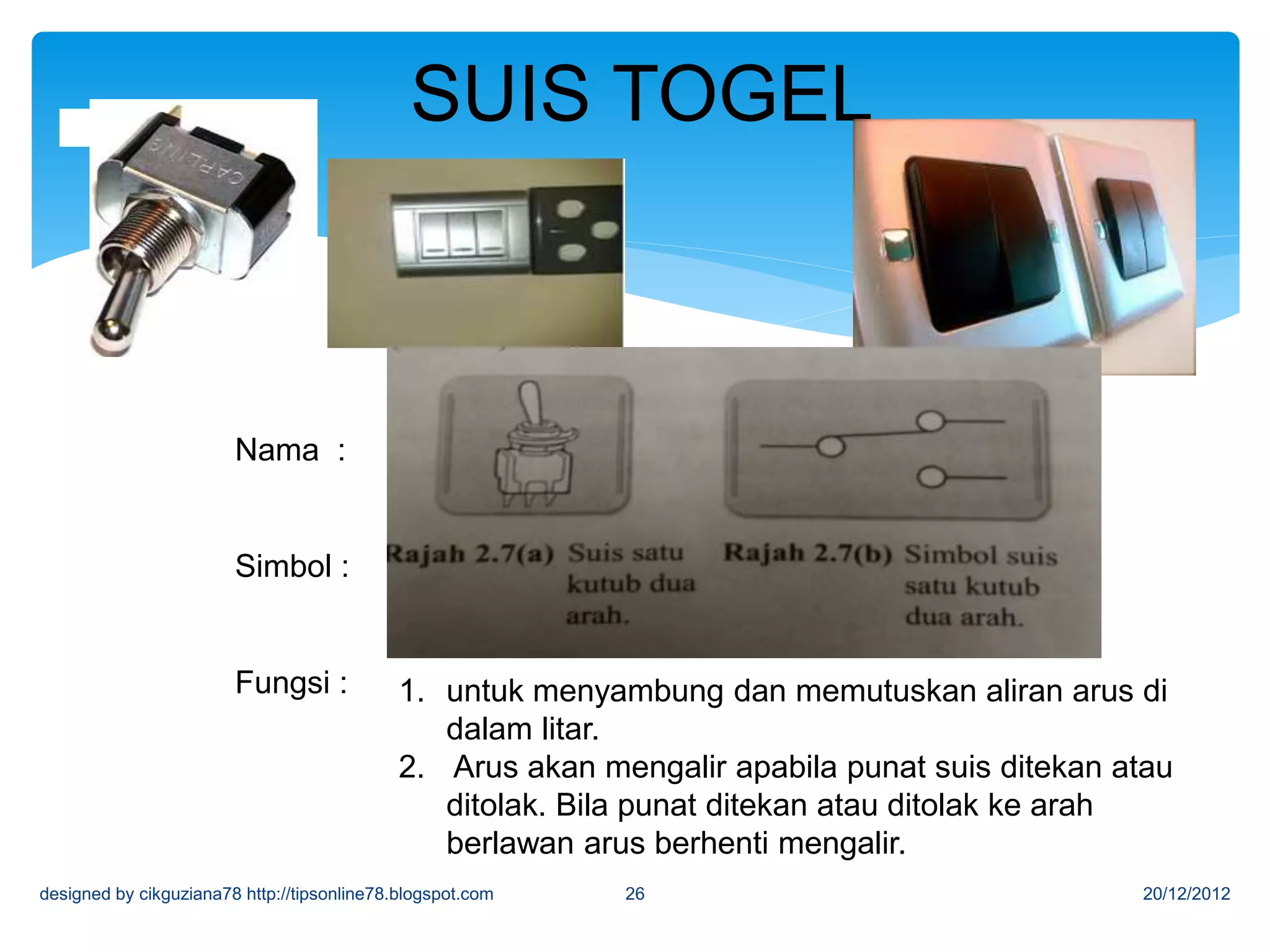 SUIS TOGEL

CARLING

Nama :

Simbol :

Rajah 2.7(a) Suis satu kutub dua arah.

Rajah 2.7(b) Simbol suis satu kutub dua arah.

Fungsi :

1. untuk menyambung dan memutuskan aliran arus di dalam litar.
2. Arus akan mengalir apabila punat suis ditekan atau ditolak. Bila punat ditekan atau ditolak ke arah berlawan arus berhenti mengalir.

designed by cikguziana78 http://tipsonline78.blogspot.com 26 20/12/2012